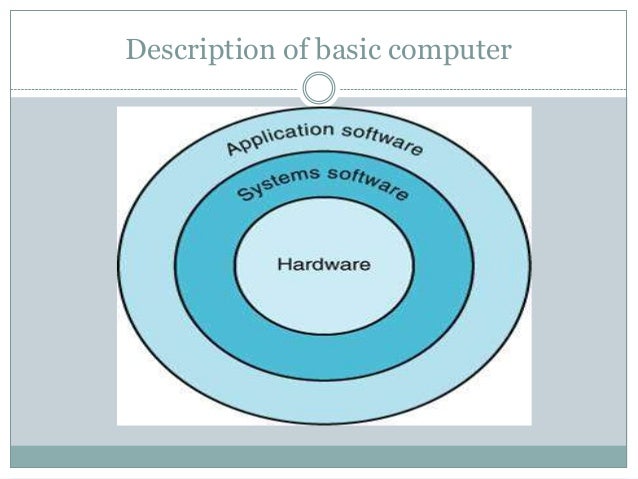 Description of basic computer

Application software

Systems software

Hardware